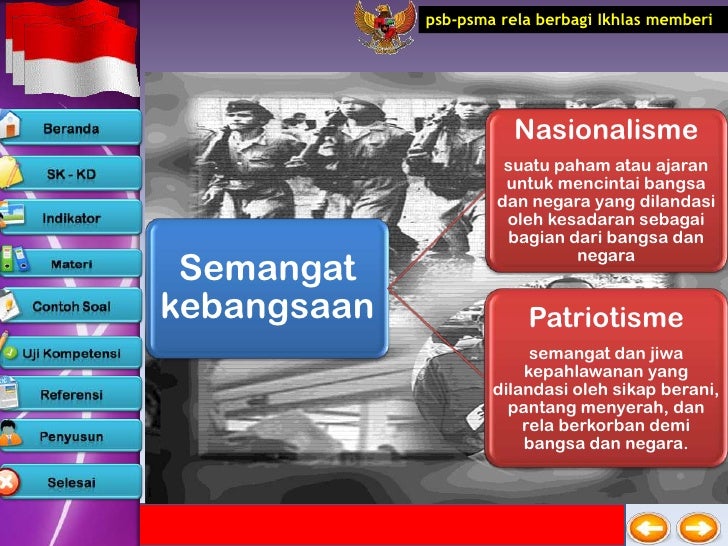 psb-psma rela berbagi Ikhlas memberi

Beranda

SK - KD

Indikator

Materi

Contoh Soal

Uji Kompetensi

Referensi

Penyusun

Selesai

Semangat kebangsaan

Nasionalisme

suatu paham atau ajaran untuk mencintai bangsa dan negara yang dilandasi oleh kesadaran sebagai bagian dari bangsa dan negara

Patriotisme

semangat dan jiwa kepahlawanan yang dilandasi oleh sikap berani, pantang menyerah, dan rela berkorban demi bangsa dan negara.